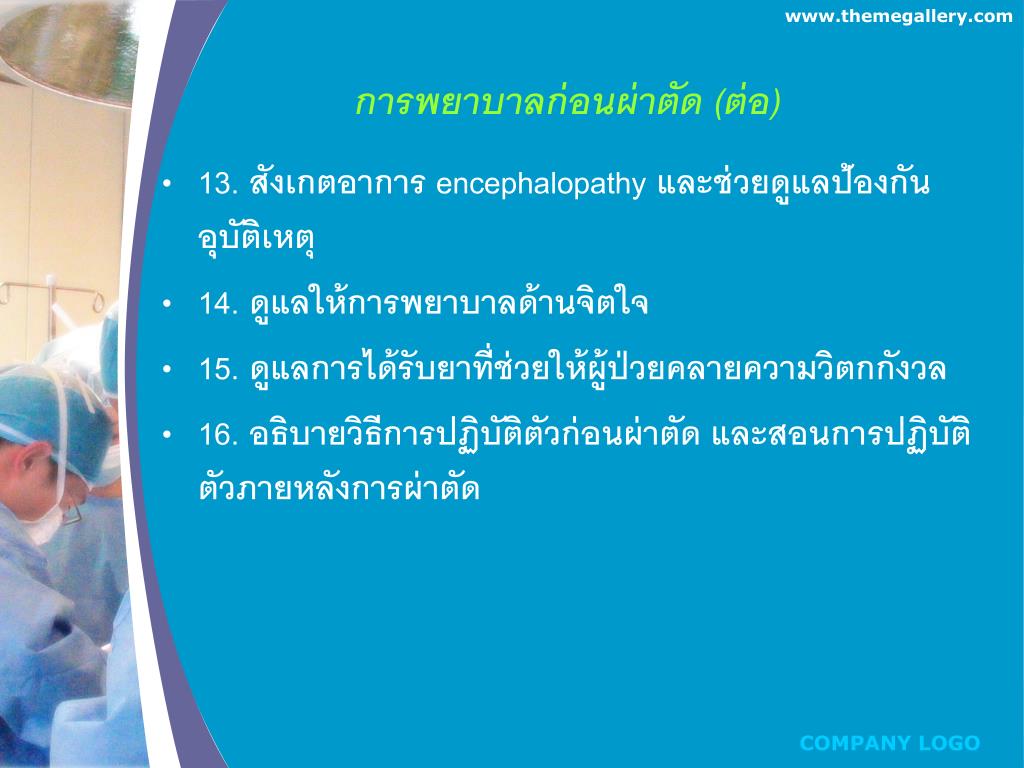 www.themegallery.com

การพยาบาลก่อนผ่าตัด (ต่อ)

• 13. สังเกตอาการ encephalopathy และช่วยดูแลป้องกันอุบัติเหตุ

• 14. ดูแลให้การพยาบาลด้านจิตใจ

• 15. ดูแลการได้รับยาที่ช่วยให้ผู้ป่วยคลายความวิตกกังวล

• 16. อธิบายวิธีการปฏิบัติตัวก่อนผ่าตัด และสอนการปฏิบัติตัวภายหลังการผ่าตัด

COMPANY LOGO